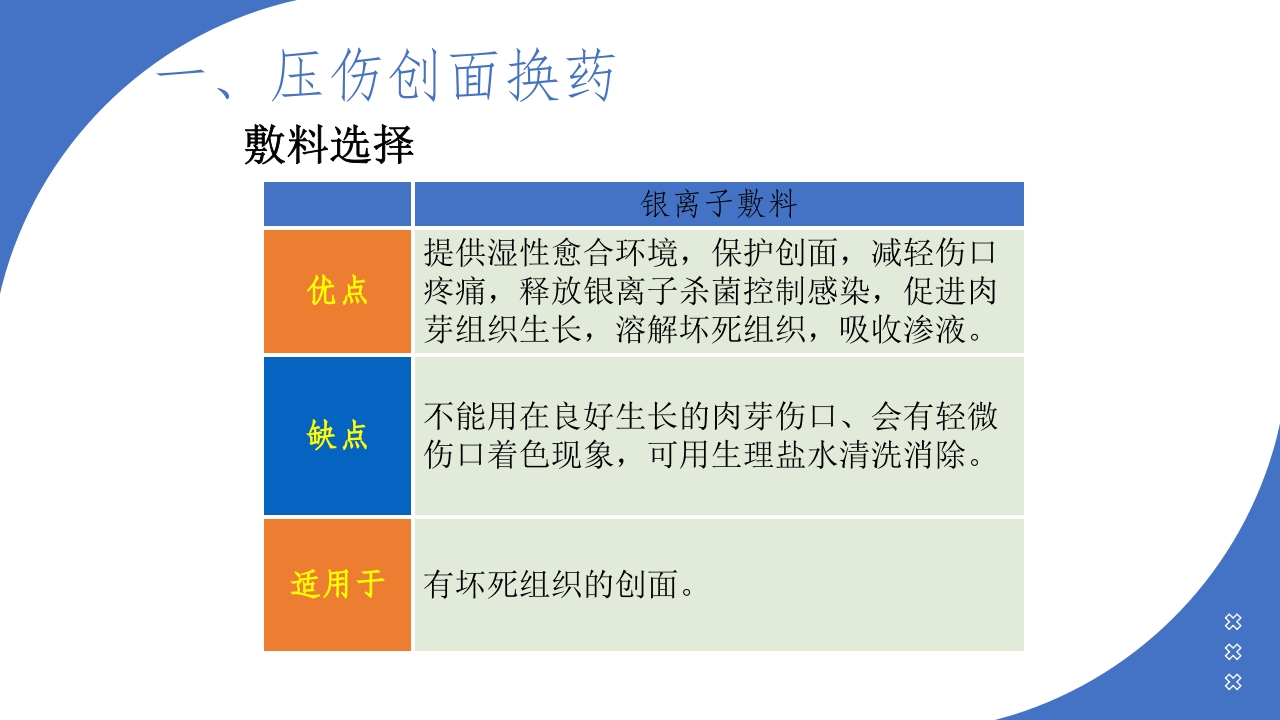 一、压伤创面换药

敷料选择

| | 银离子敷料 |
|---|---|
| 优点 | 提供湿性愈合环境，保护创面，减轻伤口疼痛，释放银离子杀菌控制感染，促进肉芽组织生长，溶解坏死组织，吸收渗液。 |
| 缺点 | 不能用在良好生长的肉芽伤口、会有轻微伤口着色现象，可用生理盐水清洗消除。 |
| 适用于 | 有坏死组织的创面。 |